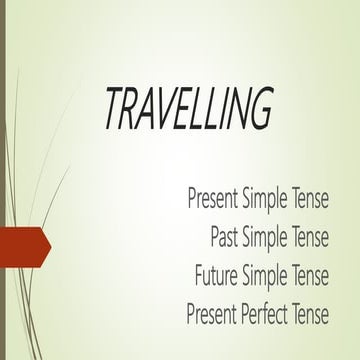 TRAVELLING

Present Simple Tense
Past Simple Tense
Future Simple Tense
Present Perfect Tense